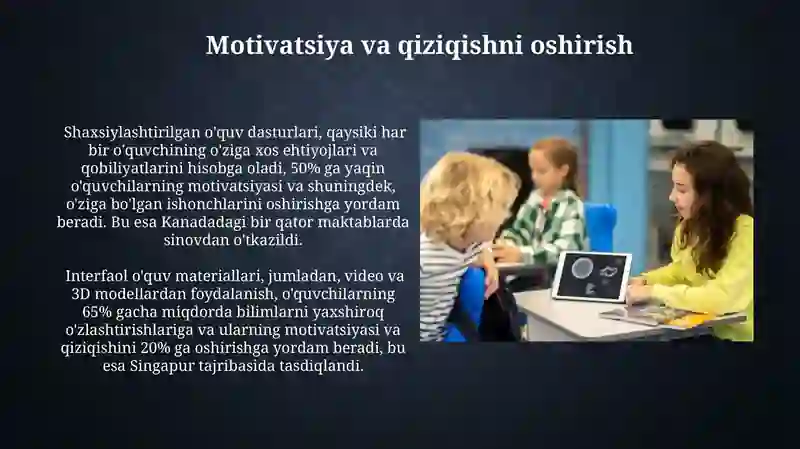 Motivatsiya va qiziqishni oshirish

Shaxsiylashtirilgan o'quv dasturlari, qaysiki har bir o'quvchining o'ziga xos ehtiyojlari va qobiliyatlarini hisobga oladi, 50% ga yaqin o'quvchilarning motivatsiyasi va shuningdek, o'ziga bo'lgan ishonchlarini oshirishga yordam beradi. Bu esa Kanadadagi bir qator maktablarda sinovdan o'tkazildi.

Interfaol o'quv materiallari, jumladan, video va 3D modellardan foydalanish, o'quvchilarning 65% gacha miqdorda bilimlarni yaxshiroq o'zlashtirishlariga va ularning motivatsiyasi va qiziqishini 20% ga oshirishga yordam beradi, bu esa Singapur tajribasida tasdiqlandi.